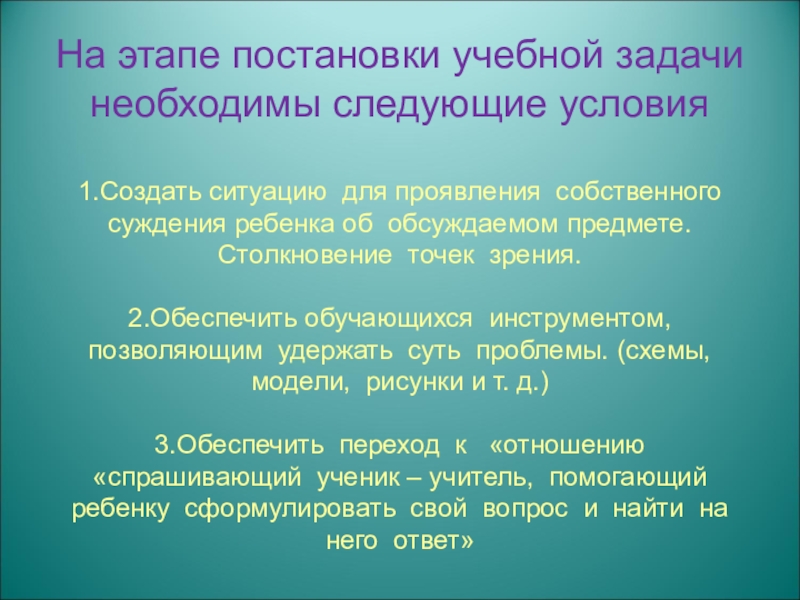 На этапе постановки учебной задачи необходимы следующие условия

1.Создать ситуацию для проявления собственного суждения ребенка об обсуждаемом предмете. Столкновение точек зрения.

2.Обеспечить обучающихся инструментом, позволяющим удержать суть проблемы. (схемы, модели, рисунки и т. д.)

3.Обеспечить переход к «отношению «спрашивающий ученик – учитель, помогающий ребенку сформулировать свой вопрос и найти на него ответ»